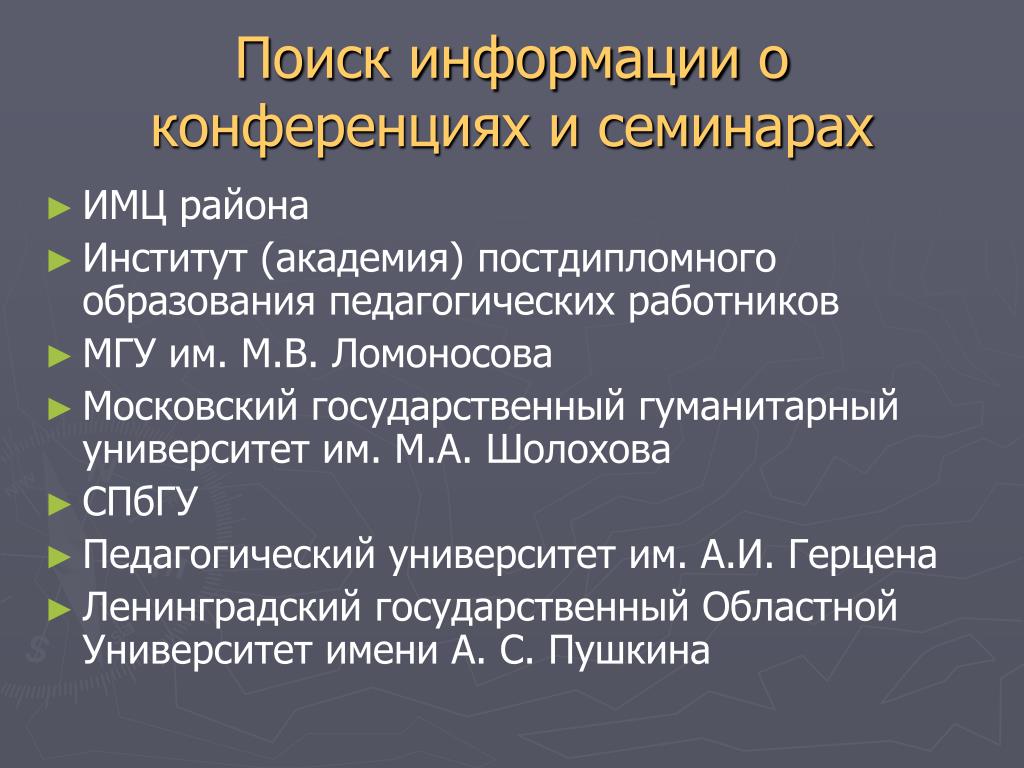 Поиск информации о конференциях и семинарах

► ИМЦ района
► Институт (академия) постдипломного образования педагогических работников
► МГУ им. М.В. Ломоносова
► Московский государственный гуманитарный университет им. М.А. Шолохова
► СПбГУ
► Педагогический университет им. А.И. Герцена
► Ленинградский государственный Областной Университет имени А. С. Пушкина